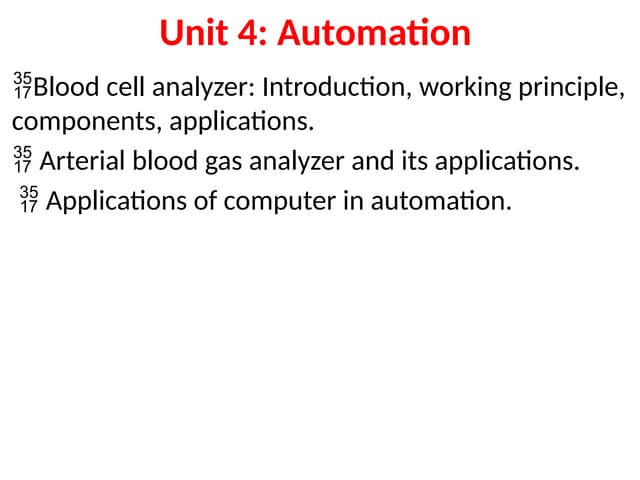 Unit 4: Automation

$^{35}_{17}$Blood cell analyzer: Introduction, working principle, components, applications.

$^{35}_{17}$ Arterial blood gas analyzer and its applications.

$^{35}_{17}$ Applications of computer in automation.